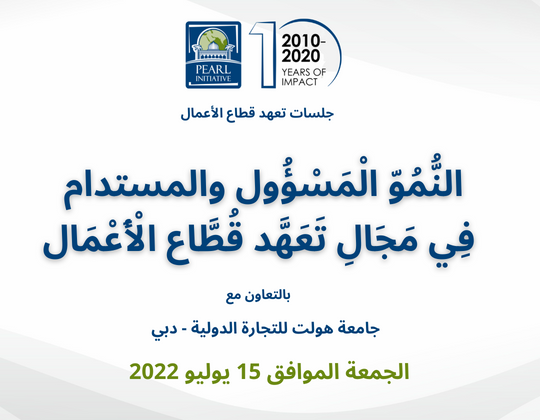 PEARL INITIATIVE

10

2010-2020
YEARS OF IMPACT

جلسات تعهد قطاع الأعمال

النُّمُوّ الْمَسْؤُول والمستدام فِي مَجَالِ تَعَهَّد قُطَّاع الْأَعْمَال

بالتعاون مع

جامعة هولت للتجارة الدولية - دبي

الجمعة الموافق 15 يوليو 2022